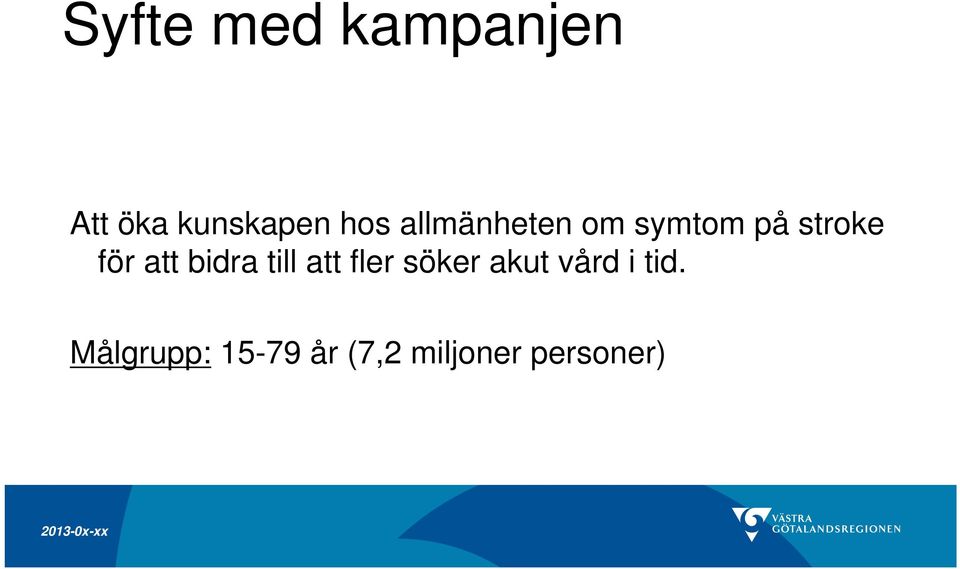 Syfte med kampanjen

Att öka kunskapen hos allmänheten om symtom på stroke för att bidra till att fler söker akut vård i tid.

Målgrupp: 15-79 år (7,2 miljoner personer)

2013-0x-xx

VÄSTRA GÖTALANDSREGIONEN